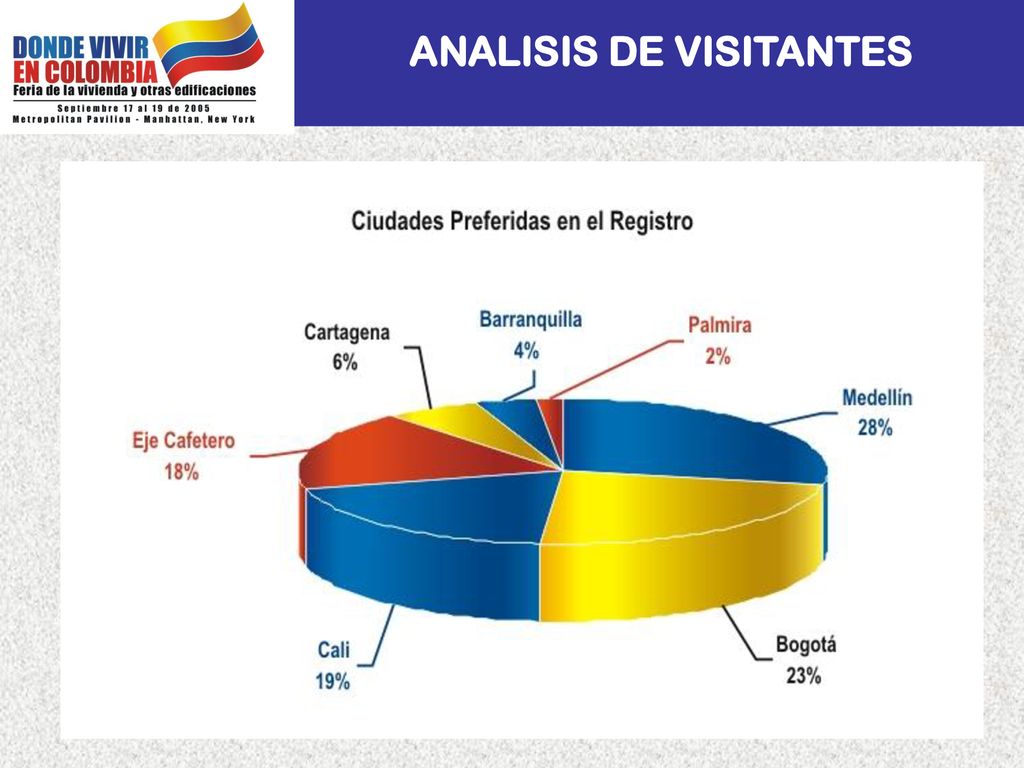 DONDE VIVIR EN COLOMBIA
Feria de la vivienda y otras edificaciones
Septiembre 17 al 19 de 2005
Metropolitan Pavilion - Manhattan, New York

ANALISIS DE VISITANTES

Ciudades Preferidas en el Registro

Cartagena 6%
Barranquilla 4%
Palmira 2%
Medellín 28%
Eje Cafetero 18%
Cali 19%
Bogotá 23%